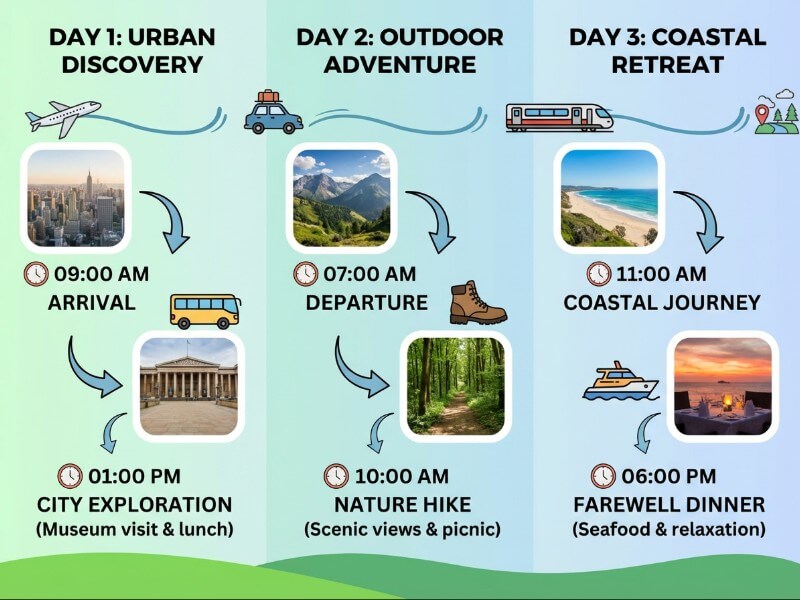 DAY 1: URBAN DISCOVERY

09:00 AM
ARRIVAL

01:00 PM
CITY EXPLORATION
(Museum visit & lunch)

DAY 2: OUTDOOR ADVENTURE

07:00 AM
DEPARTURE

10:00 AM
NATURE HIKE
(Scenic views & picnic)

DAY 3: COASTAL RETREAT

11:00 AM
COASTAL JOURNEY

06:00 PM
FAREWELL DINNER
(Seafood & relaxation)